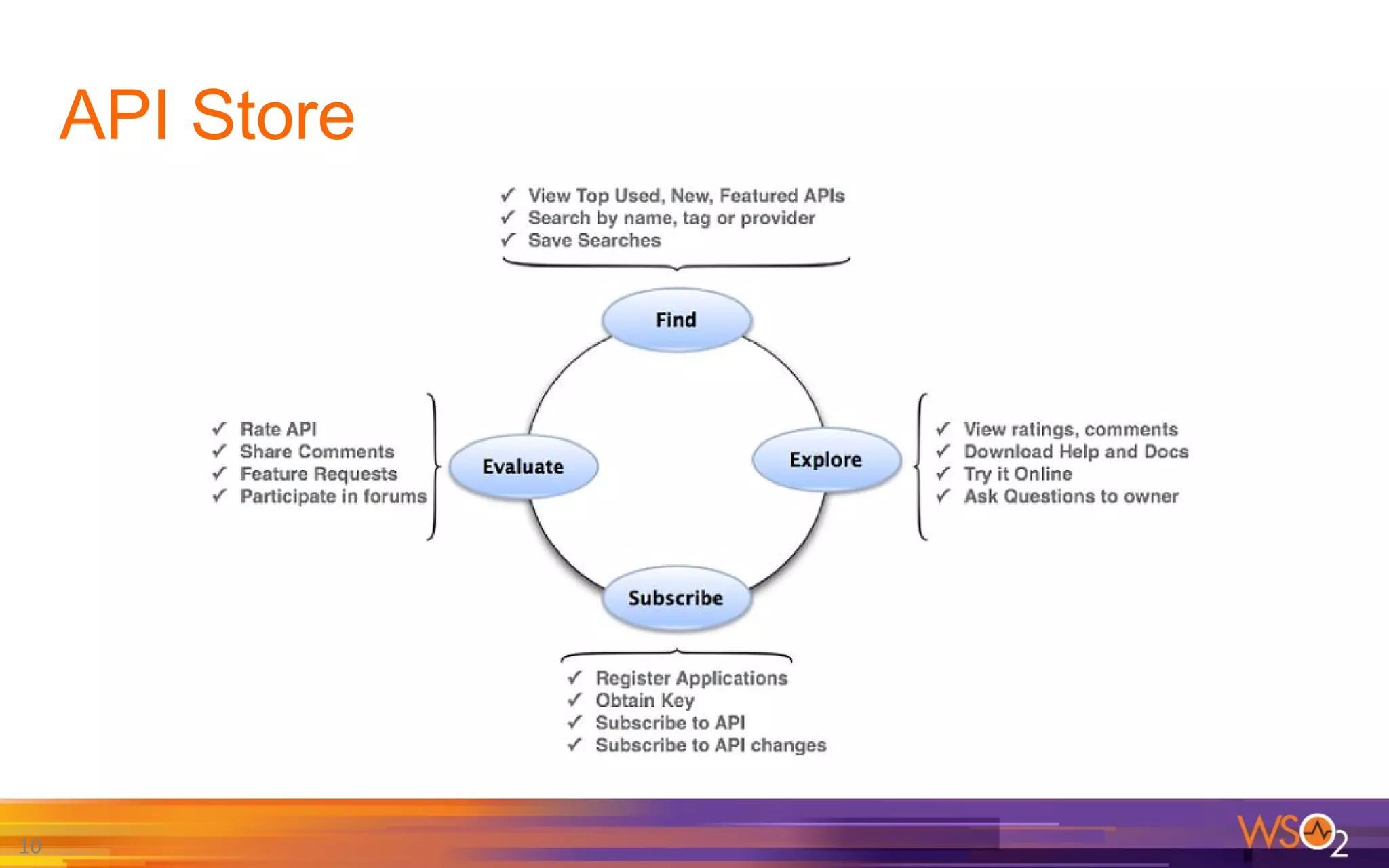 API Store

✓ View Top Used, New, Featured APIs
✓ Search by name, tag or provider
✓ Save Searches

Find

✓ Rate API
✓ Share Comments
✓ Feature Requests
✓ Participate in forums

Evaluate

Explore

✓ View ratings, comments
✓ Download Help and Docs
✓ Try it Online
✓ Ask Questions to owner

Subscribe

✓ Register Applications
✓ Obtain Key
✓ Subscribe to API
✓ Subscribe to API changes

10

WSO2